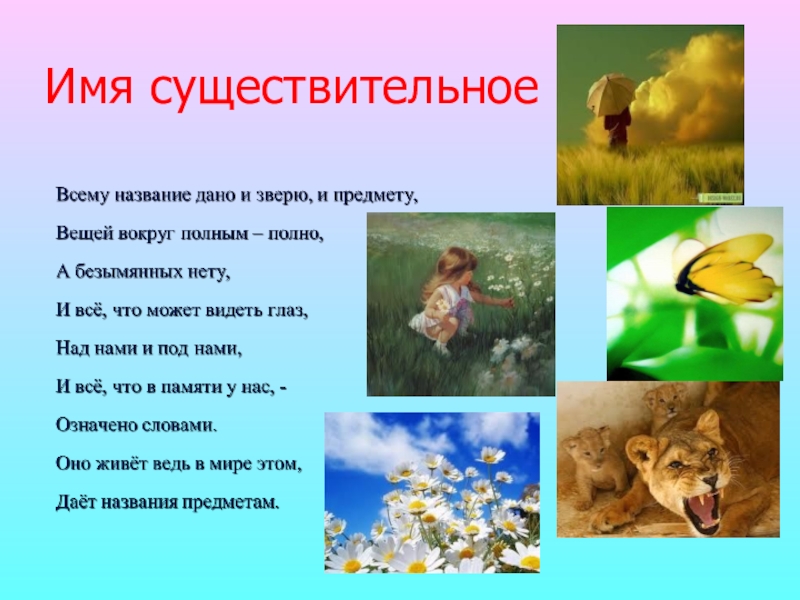 Имя существительное

Всему название дано и зверю, и предмету,

Вещей вокруг полным – полно,

А безымянных нету,

И всё, что может видеть глаз,

Над нами и под нами,

И всё, что в памяти у нас, -

Означено словами.

Оно живёт ведь в мире этом,

Даёт названия предметам.